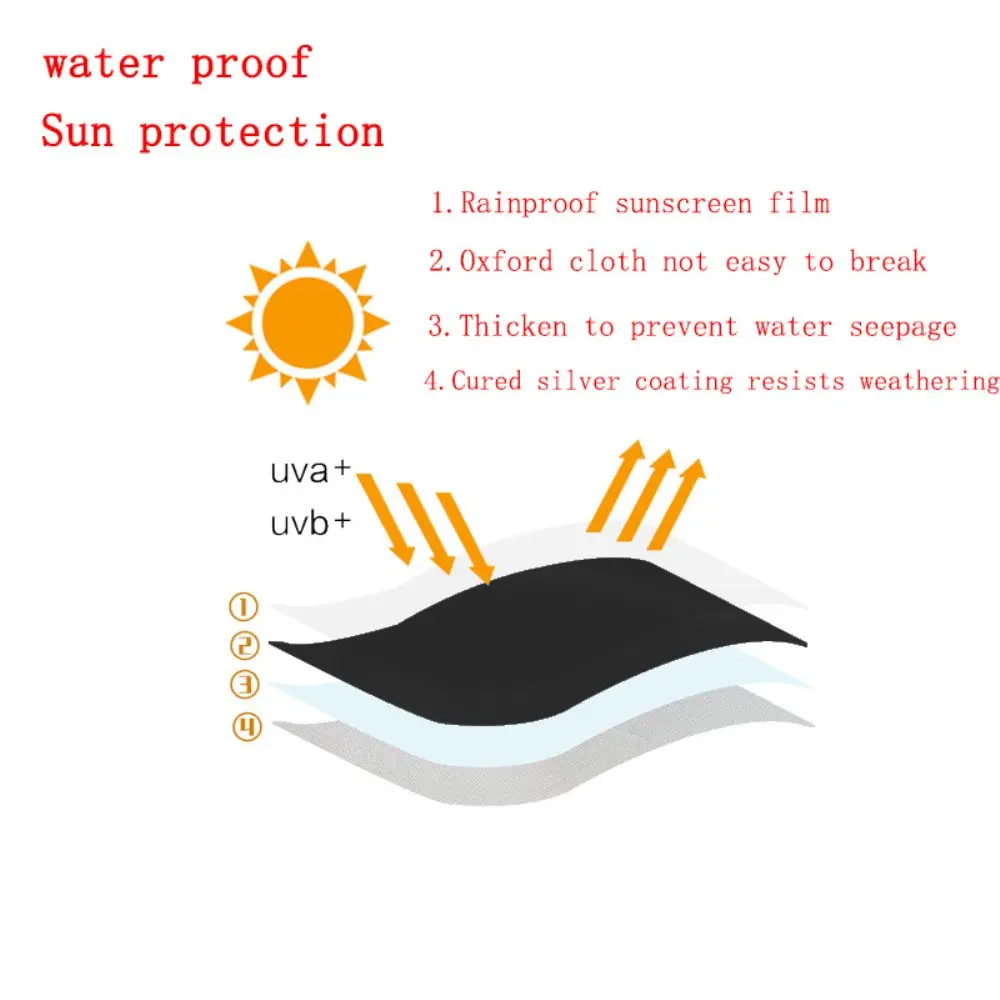 water proof
Sun protection

1.Rainproof sunscreen film
2.Oxford cloth not easy to break
3.Thicken to prevent water seepage
4.Cured silver coating resists weathering

uva+
uvb+

①
②
③
④